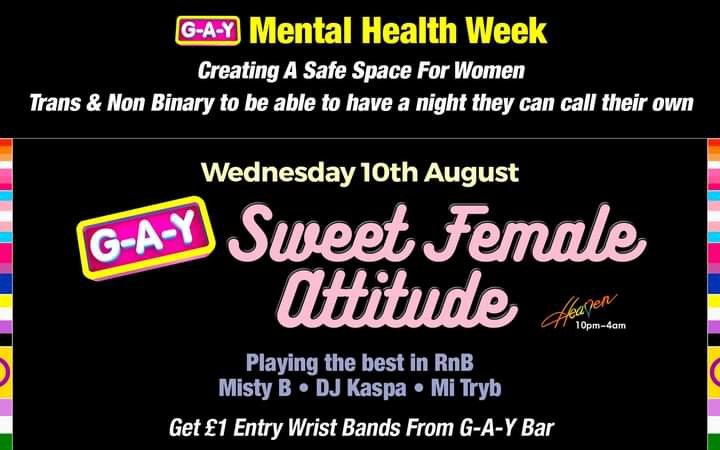 G-A-Y Mental Health Week
Creating A Safe Space For Women
Trans & Non Binary to be able to have a night they can call their own

Wednesday 10th August

G-A-Y Sweet Female Attitude

Heaven
10pm–4am

Playing the best in RnB
Misty B • DJ Kaspa • Mi Tryb

Get £1 Entry Wrist Bands From G-A-Y Bar